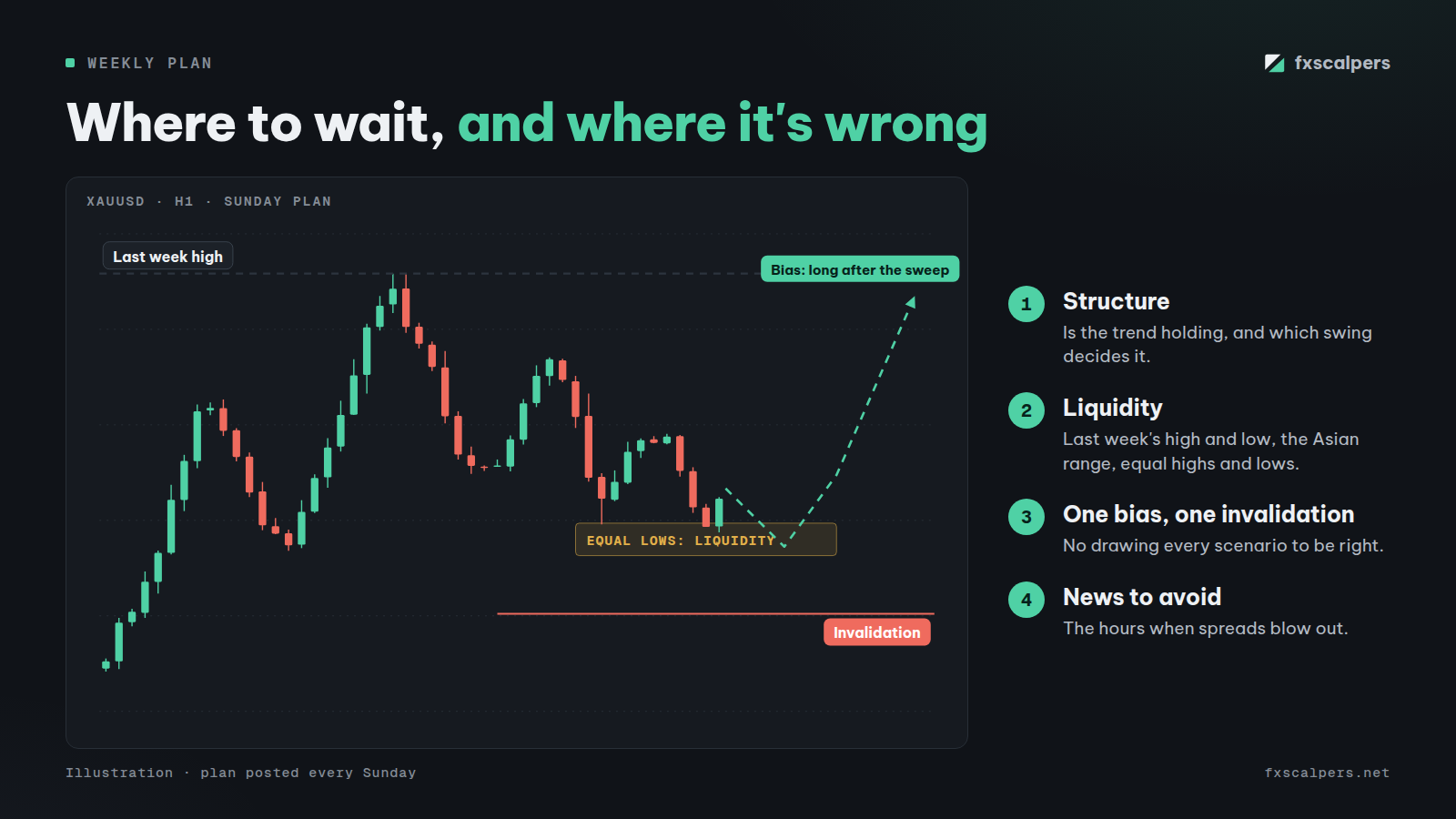 WEEKLY PLAN

fxscalpers

Where to wait, and where it's wrong

XAUUSD · H1 · SUNDAY PLAN

Last week high

Bias: long after the sweep

EQUAL LOWS: LIQUIDITY

Invalidation

1 Structure
Is the trend holding, and which swing decides it.

2 Liquidity
Last week's high and low, the Asian range, equal highs and lows.

3 One bias, one invalidation
No drawing every scenario to be right.

4 News to avoid
The hours when spreads blow out.

Illustration · plan posted every Sunday

fxscalpers.net